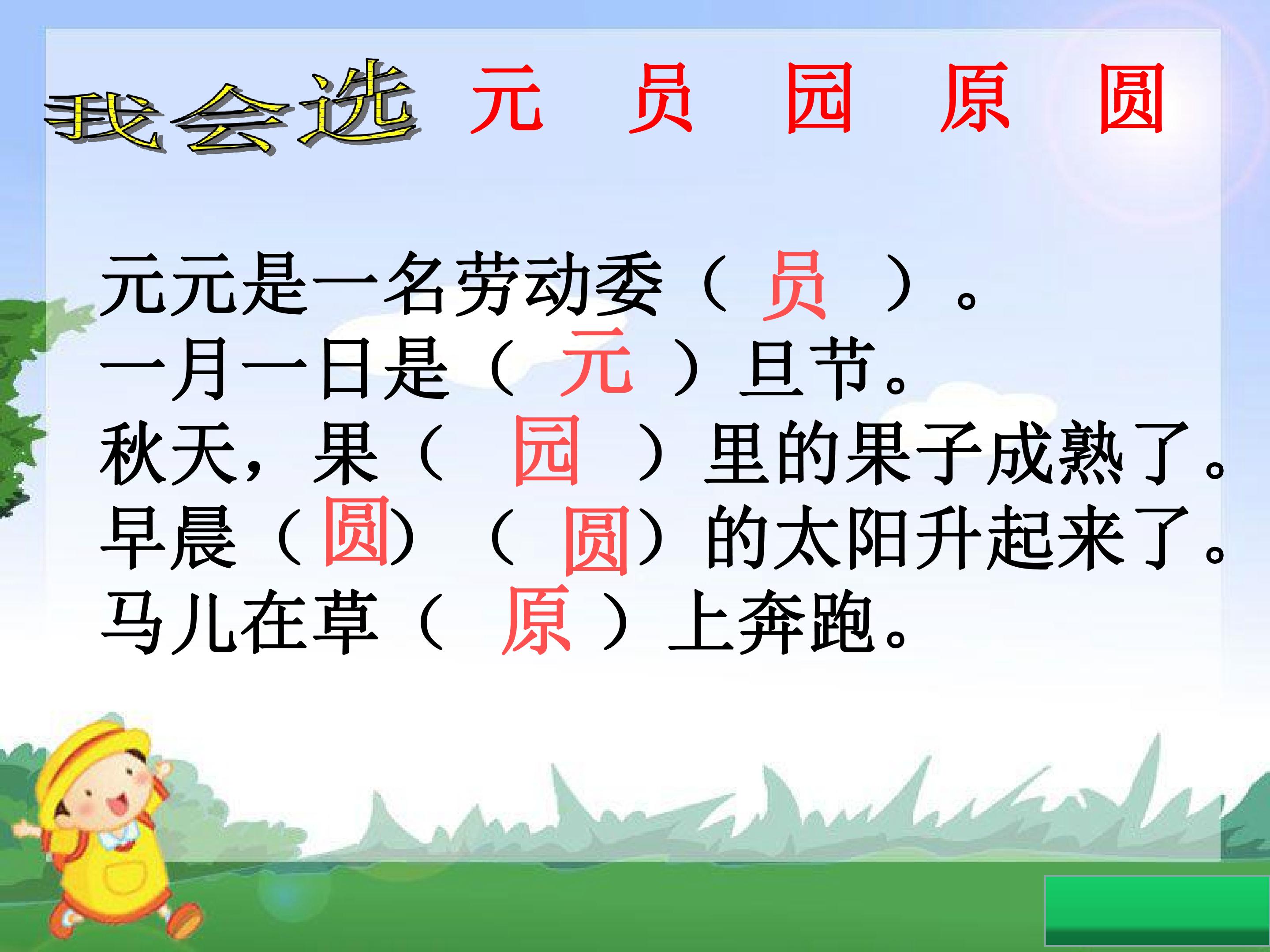 我会选 元 员 园 原 圆

元元是一名劳动委（员）。
一月一日是（元）旦节。
秋天，果（园）里的果子成熟了。
早晨（圆）（圆）的太阳升起来了。
马儿在草（原）上奔跑。